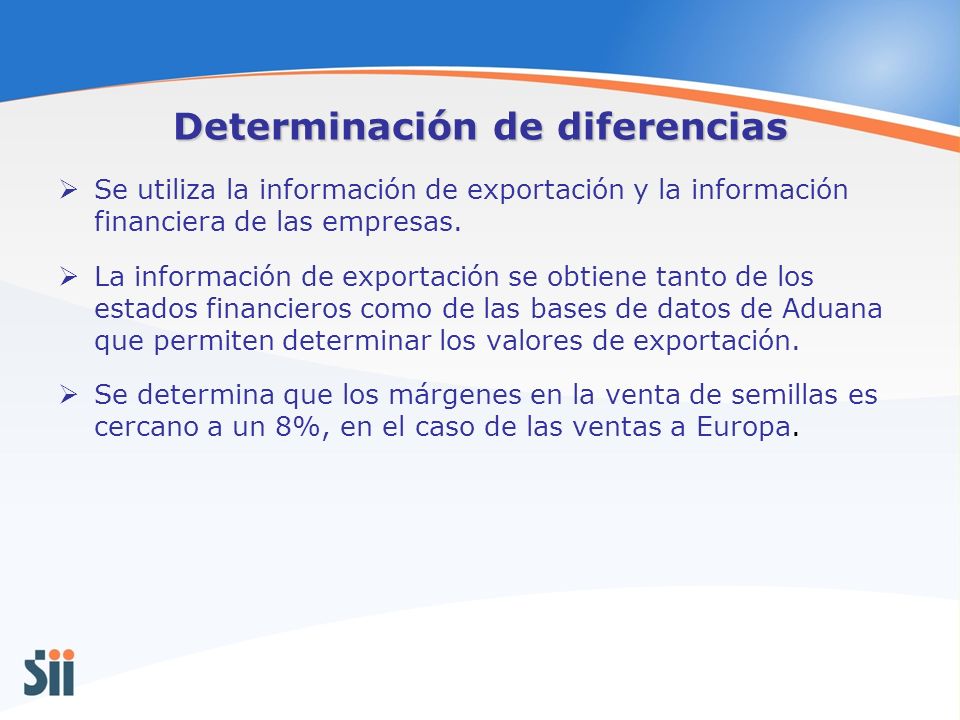 Determinación de diferencias

➢ Se utiliza la información de exportación y la información financiera de las empresas.

➢ La información de exportación se obtiene tanto de los estados financieros como de las bases de datos de Aduana que permiten determinar los valores de exportación.

➢ Se determina que los márgenes en la venta de semillas es cercano a un 8%, en el caso de las ventas a Europa.

Sii